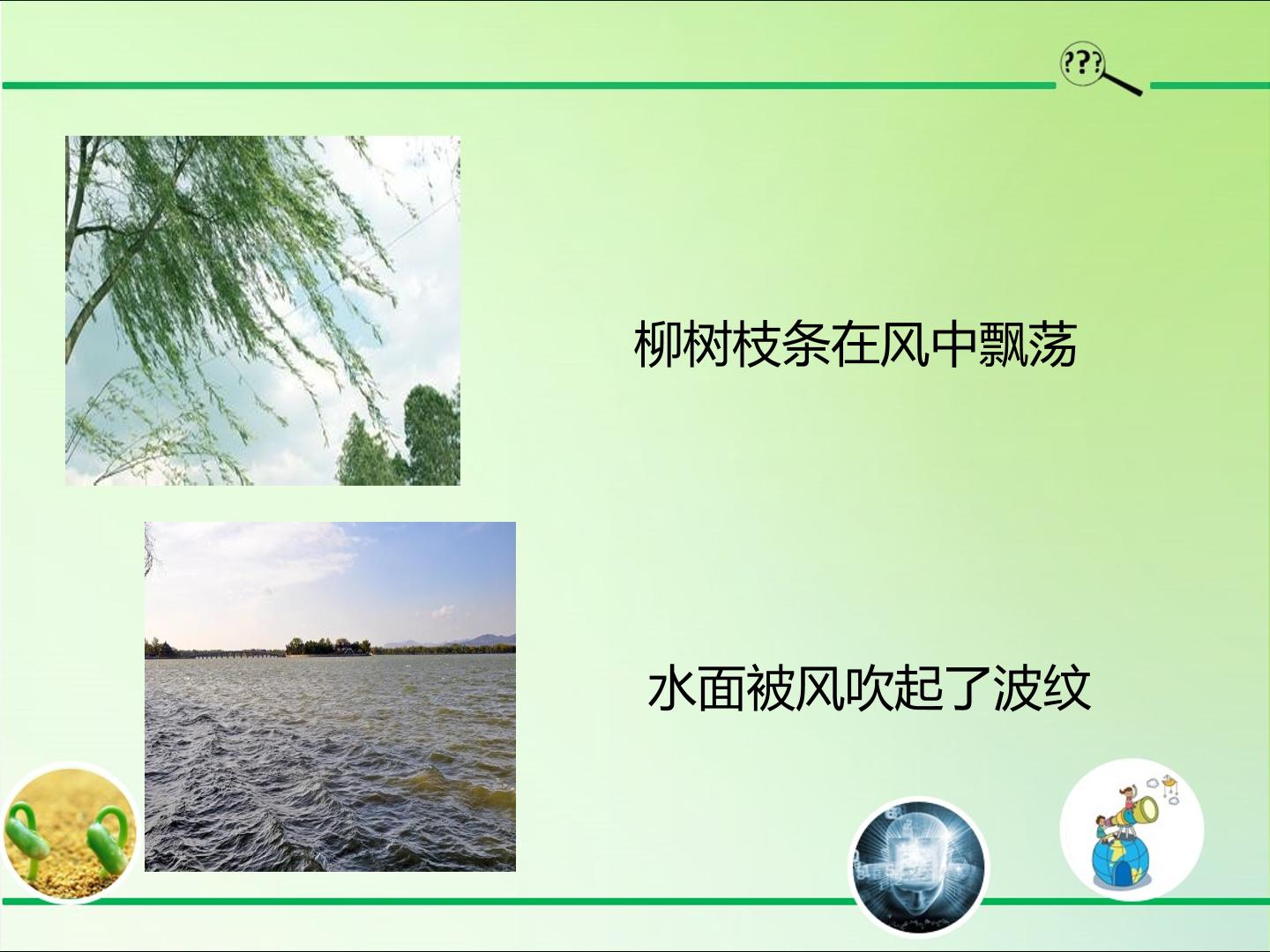 ???

柳树枝条在风中飘荡

水面被风吹起了波纹